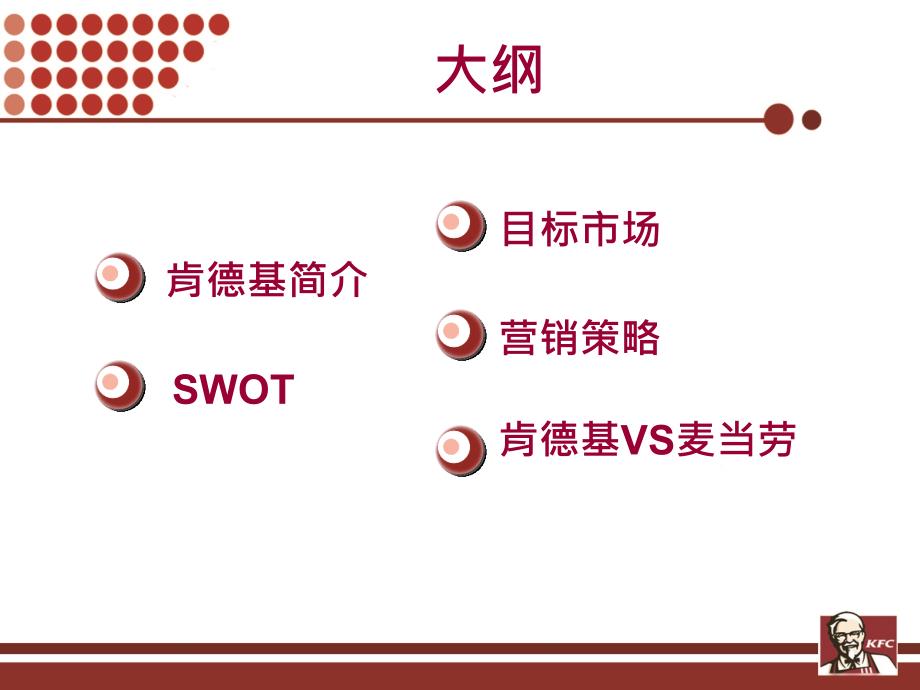 大纲

肯德基简介

SWOT

目标市场

营销策略

肯德基VS麦当劳

KFC